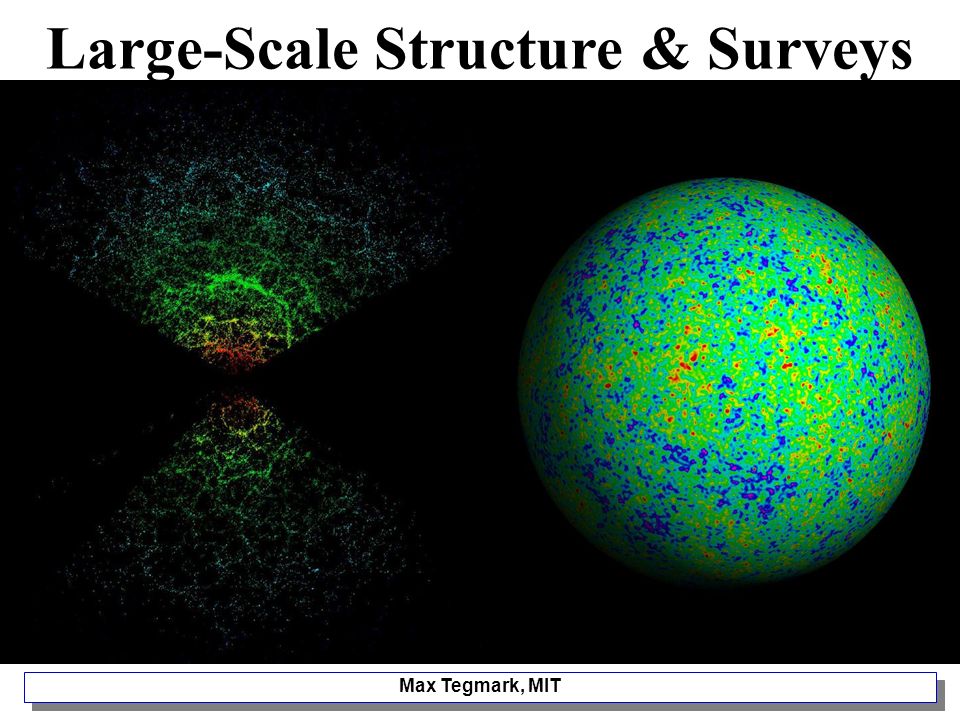 Large-Scale Structure & Surveys

Max Tegmark, MIT